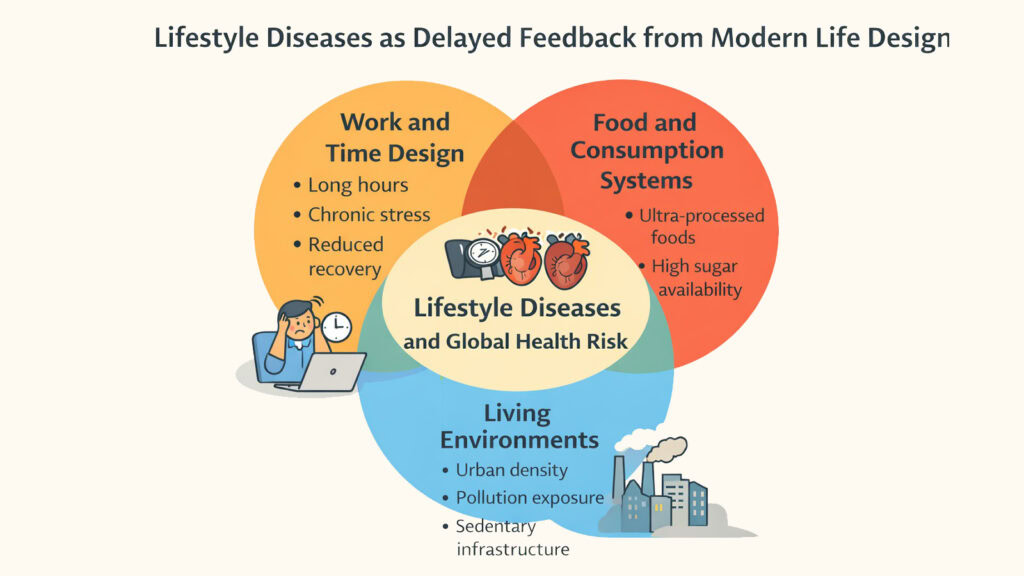 Lifestyle Diseases as Delayed Feedback from Modern Life Design

Work and Time Design
• Long hours
• Chronic stress
• Reduced recovery

Food and Consumption Systems
• Ultra-processed foods
• High sugar availability

Lifestyle Diseases and Global Health Risk

Living Environments
• Urban density
• Pollution exposure
• Sedentary infrastructure